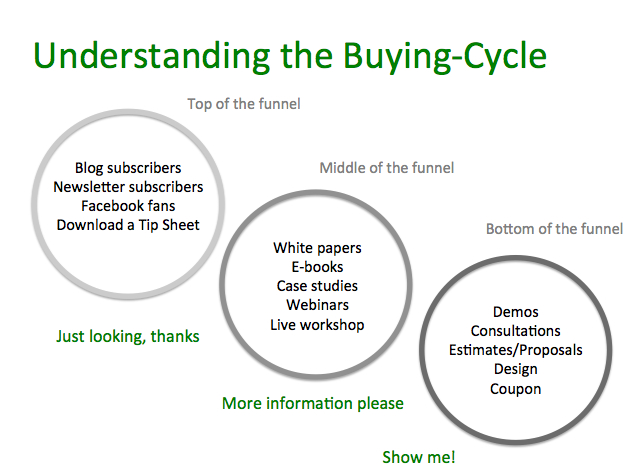 Understanding the Buying-Cycle

Top of the funnel

Blog subscribers
Newsletter subscribers
Facebook fans
Download a Tip Sheet

Just looking, thanks

Middle of the funnel

White papers
E-books
Case studies
Webinars
Live workshop

More information please

Bottom of the funnel

Demos
Consultations
Estimates/Proposals
Design
Coupon

Show me!